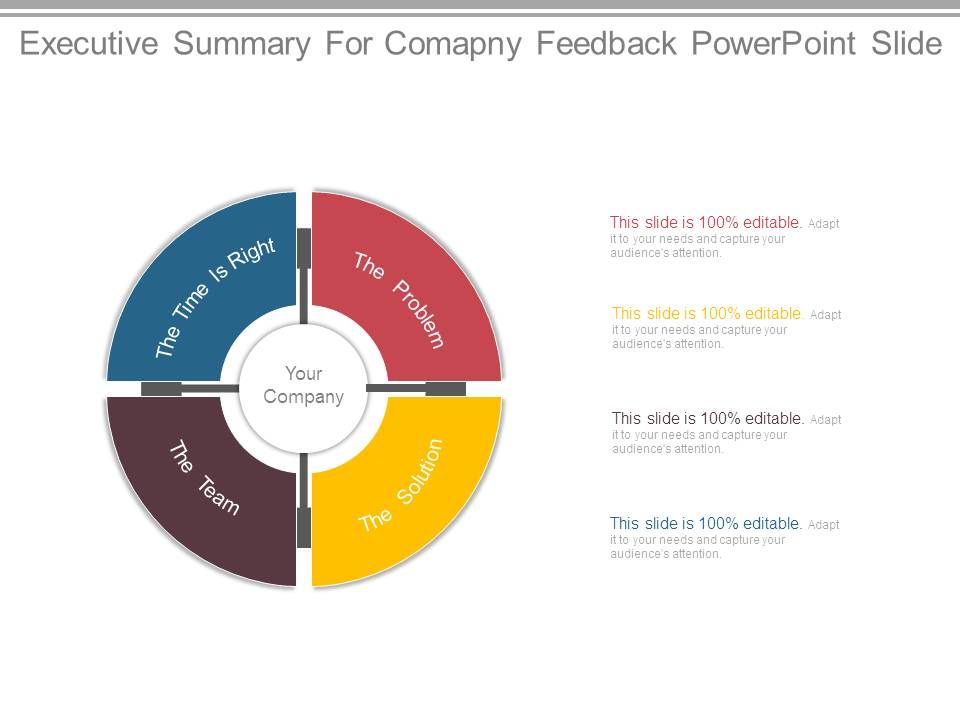 Executive Summary For Comapny Feedback PowerPoint Slide

The Time Is Right

The Problem

Your Company

The Team

The Solution

This slide is 100% editable. Adapt it to your needs and capture your audience's attention.

This slide is 100% editable. Adapt it to your needs and capture your audience's attention.

This slide is 100% editable. Adapt it to your needs and capture your audience's attention.

This slide is 100% editable. Adapt it to your needs and capture your audience's attention.